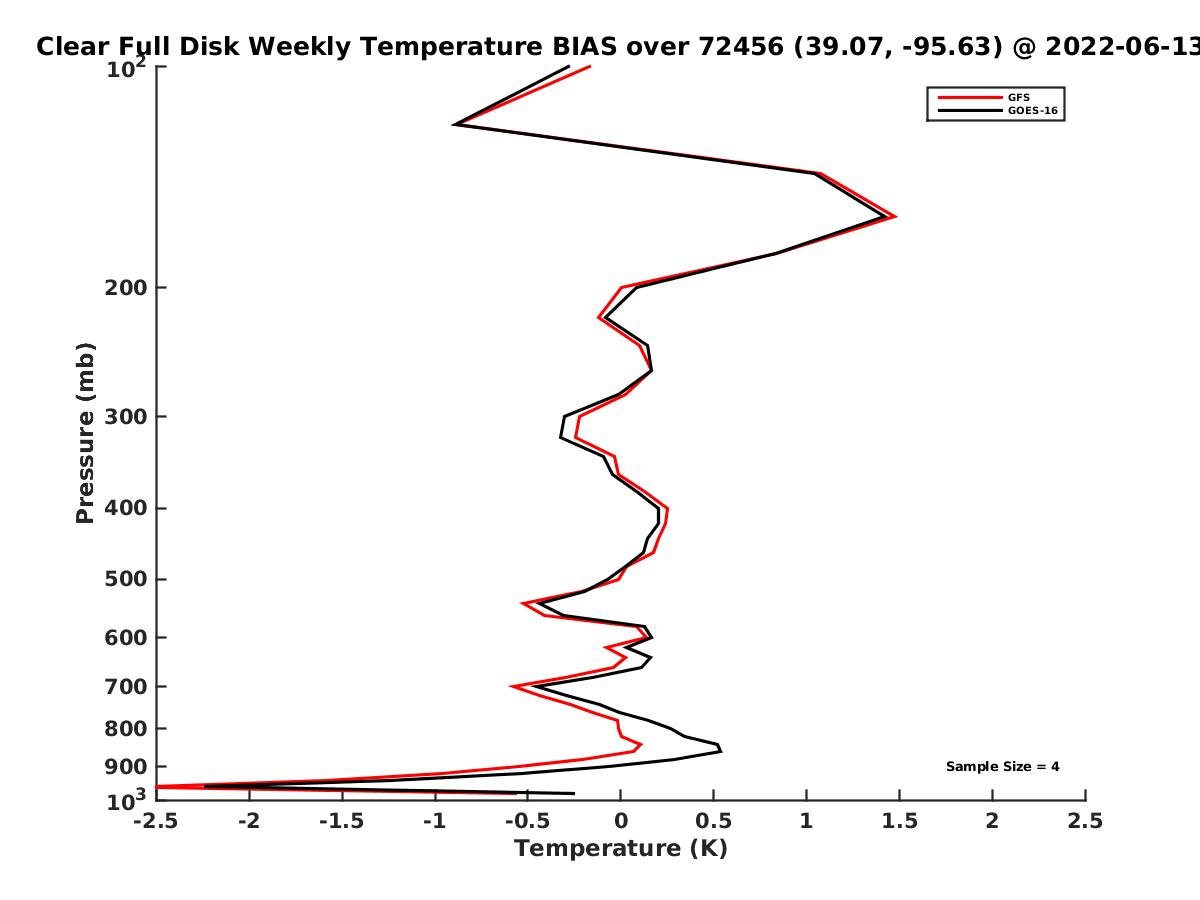 Clear Full Disk Weekly Temperature BIAS over 72456 (39.07, -95.63) @ 2022-06-13

GFS
GOES-16

Pressure (mb)

$10^2$
200
300
400
500
600
700
800
900
$10^3$

Sample Size = 4

-2.5 -2 -1.5 -1 -0.5 0 0.5 1 1.5 2 2.5
Temperature (K)